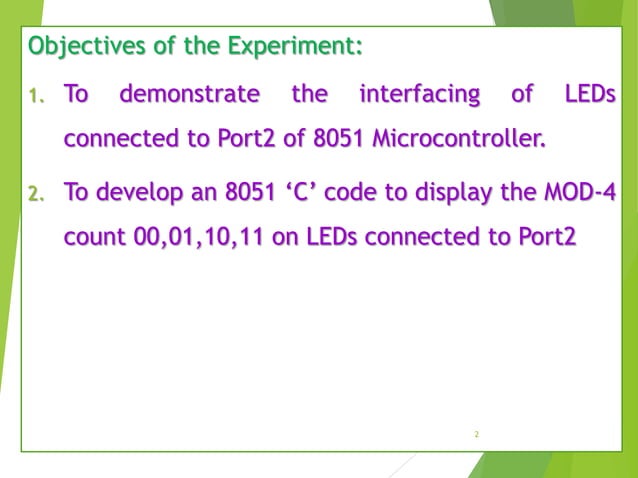 Objectives of the Experiment:

1. To demonstrate the interfacing of LEDs connected to Port2 of 8051 Microcontroller.

2. To develop an 8051 ‘C’ code to display the MOD-4 count 00,01,10,11 on LEDs connected to Port2

2